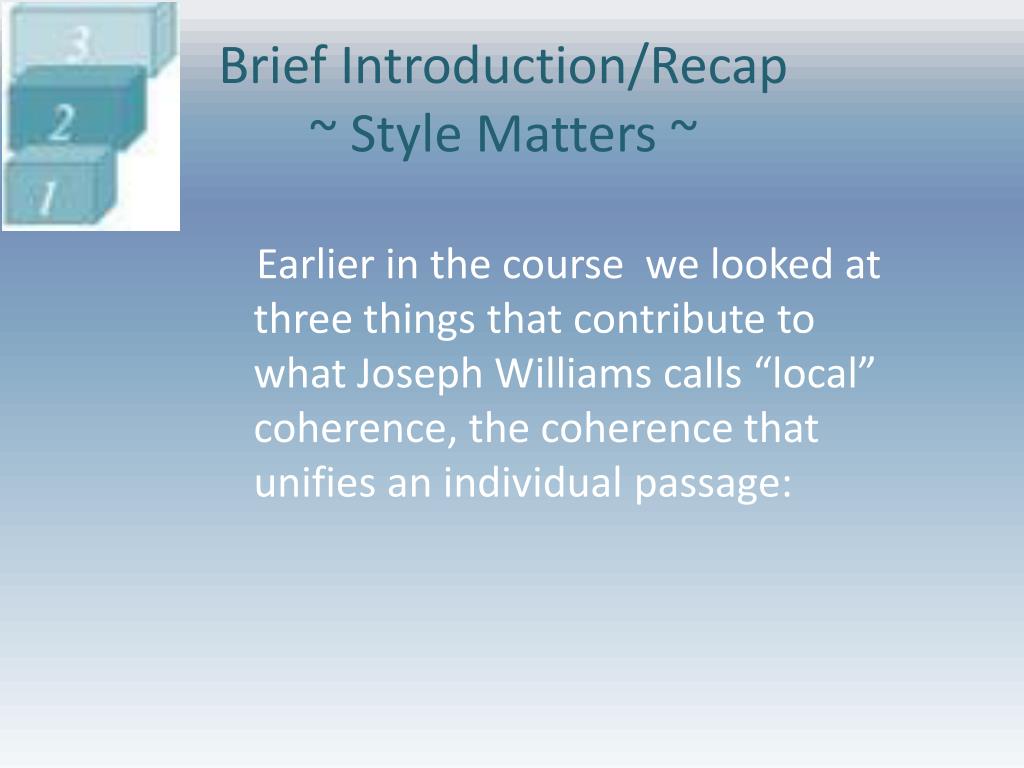 3
2
1

Brief Introduction/Recap
~ Style Matters ~

Earlier in the course we looked at three things that contribute to what Joseph Williams calls “local” coherence, the coherence that unifies an individual passage: